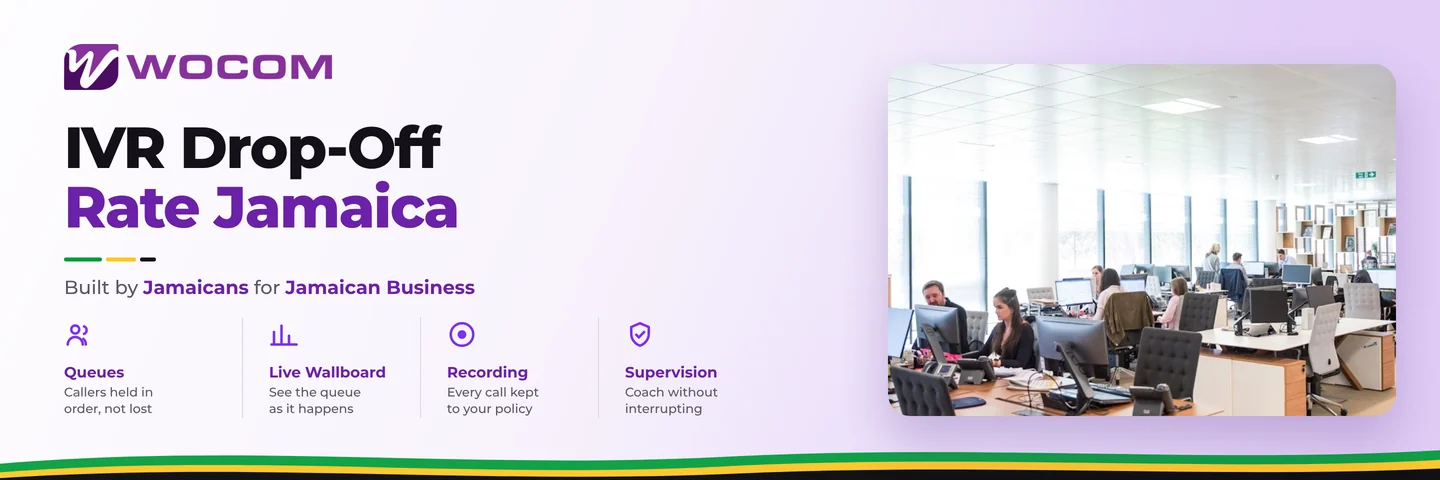 WOCOM

IVR Drop-Off Rate Jamaica

Built by Jamaicans for Jamaican Business

Queues
Callers held in order, not lost

Live Wallboard
See the queue as it happens

Recording
Every call kept to your policy

Supervision
Coach without interrupting